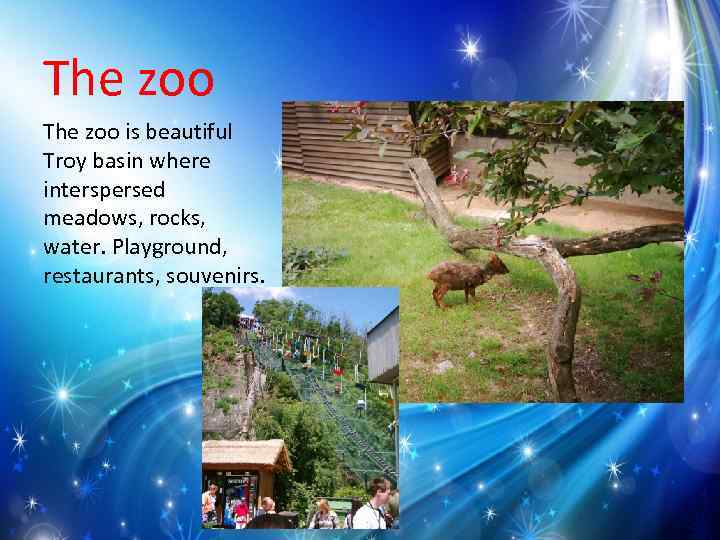 The zoo

The zoo is beautiful Troy basin where interspersed meadows, rocks, water. Playground, restaurants, souvenirs.